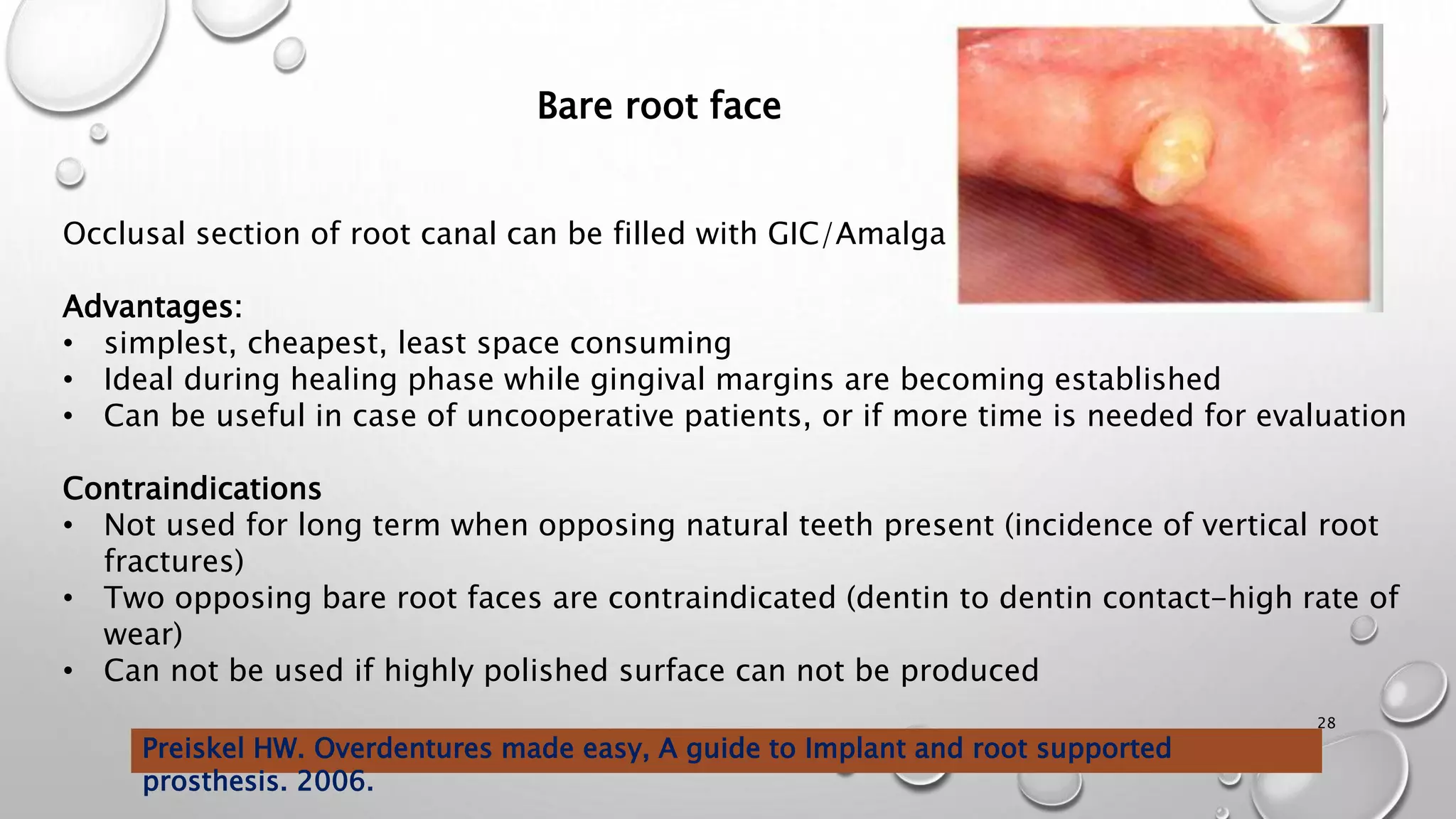 Bare root face

Occlusal section of root canal can be filled with GIC/Amalga

Advantages:
• simplest, cheapest, least space consuming
• Ideal during healing phase while gingival margins are becoming established
• Can be useful in case of uncooperative patients, or if more time is needed for evaluation

Contraindications
• Not used for long term when opposing natural teeth present (incidence of vertical root fractures)
• Two opposing bare root faces are contraindicated (dentin to dentin contact-high rate of wear)
• Can not be used if highly polished surface can not be produced

28

Preiskel HW. Overdentures made easy, A guide to Implant and root supported prosthesis. 2006.